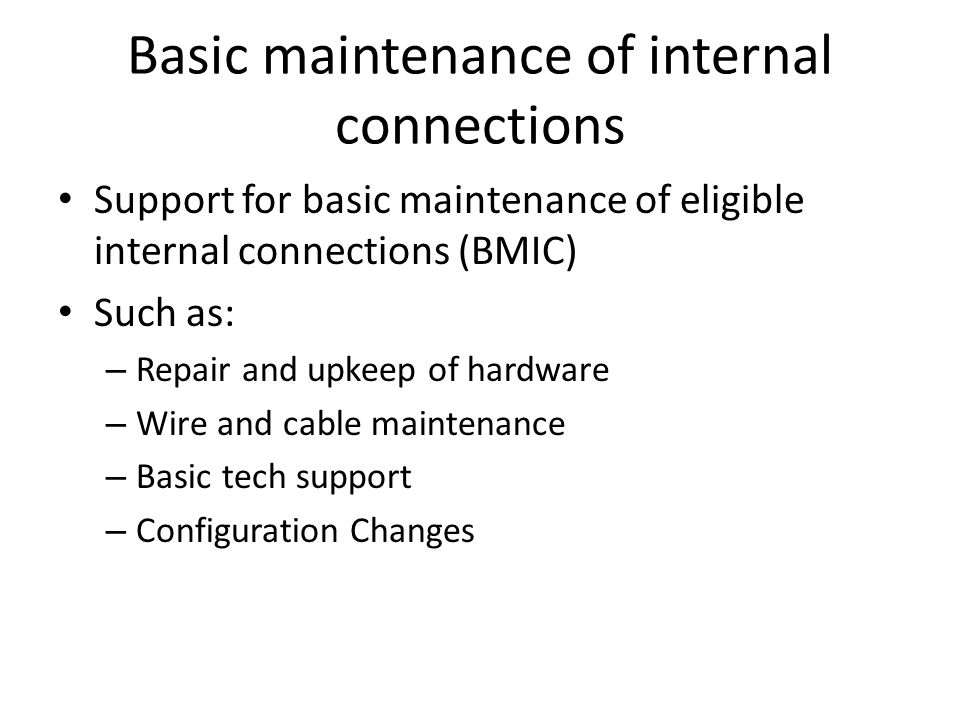 Basic maintenance of internal connections

• Support for basic maintenance of eligible internal connections (BMIC)
• Such as:
– Repair and upkeep of hardware
– Wire and cable maintenance
– Basic tech support
– Configuration Changes